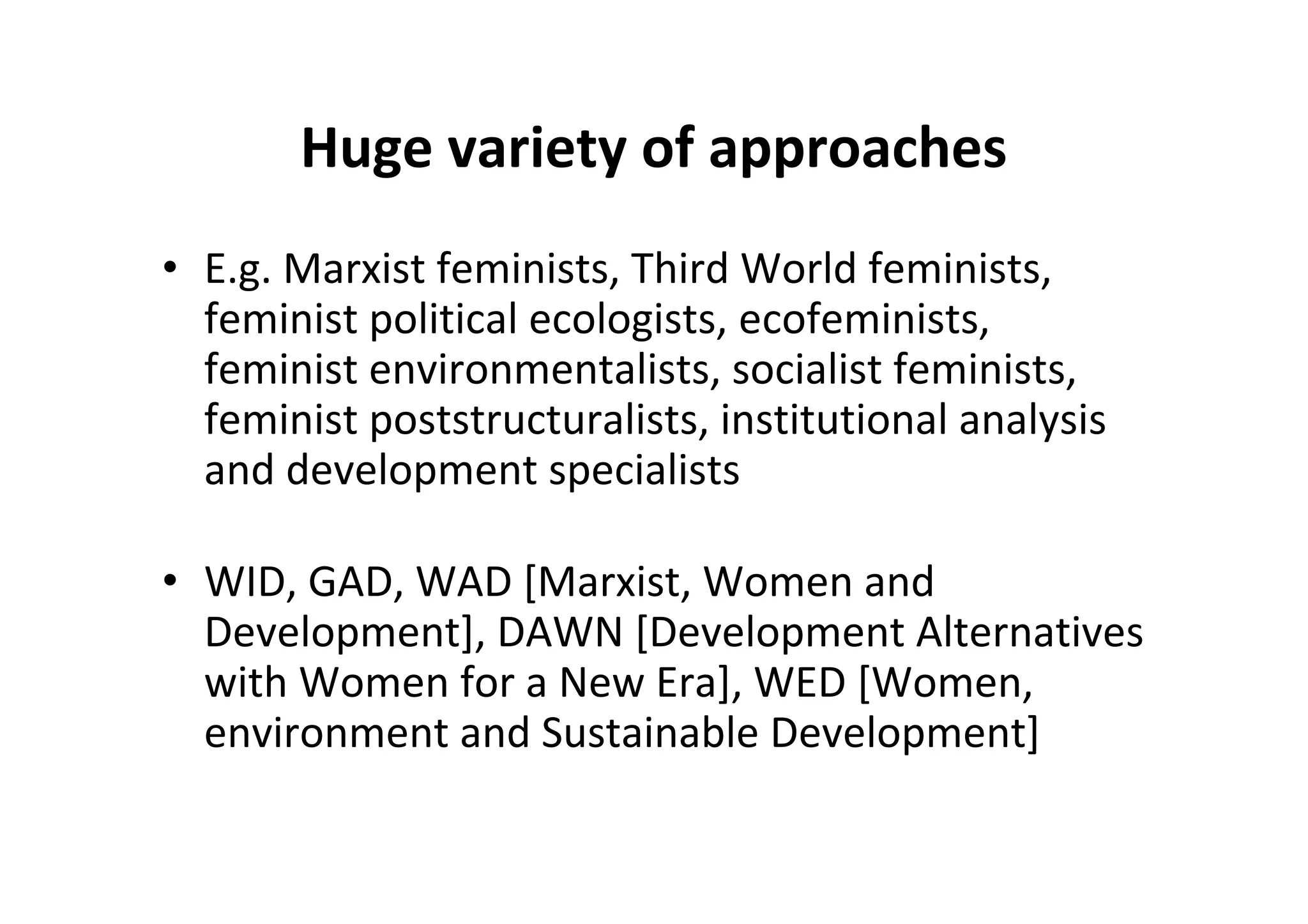 Huge variety of approaches

• E.g. Marxist feminists, Third World feminists, feminist political ecologists, ecofeminists, feminist environmentalists, socialist feminists, feminist poststructuralists, institutional analysis and development specialists

• WID, GAD, WAD [Marxist, Women and Development], DAWN [Development Alternatives with Women for a New Era], WED [Women, environment and Sustainable Development]